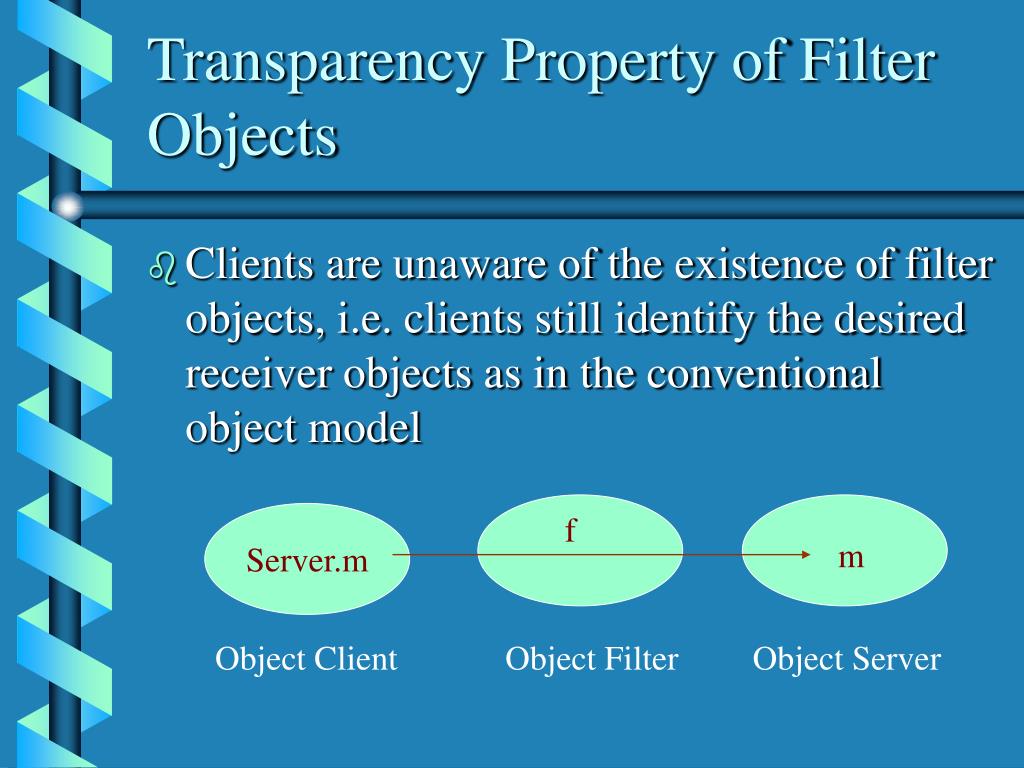 Transparency Property of Filter Objects

Clients are unaware of the existence of filter objects, i.e. clients still identify the desired receiver objects as in the conventional object model

Server.m

f

m

Object Client

Object Filter

Object Server